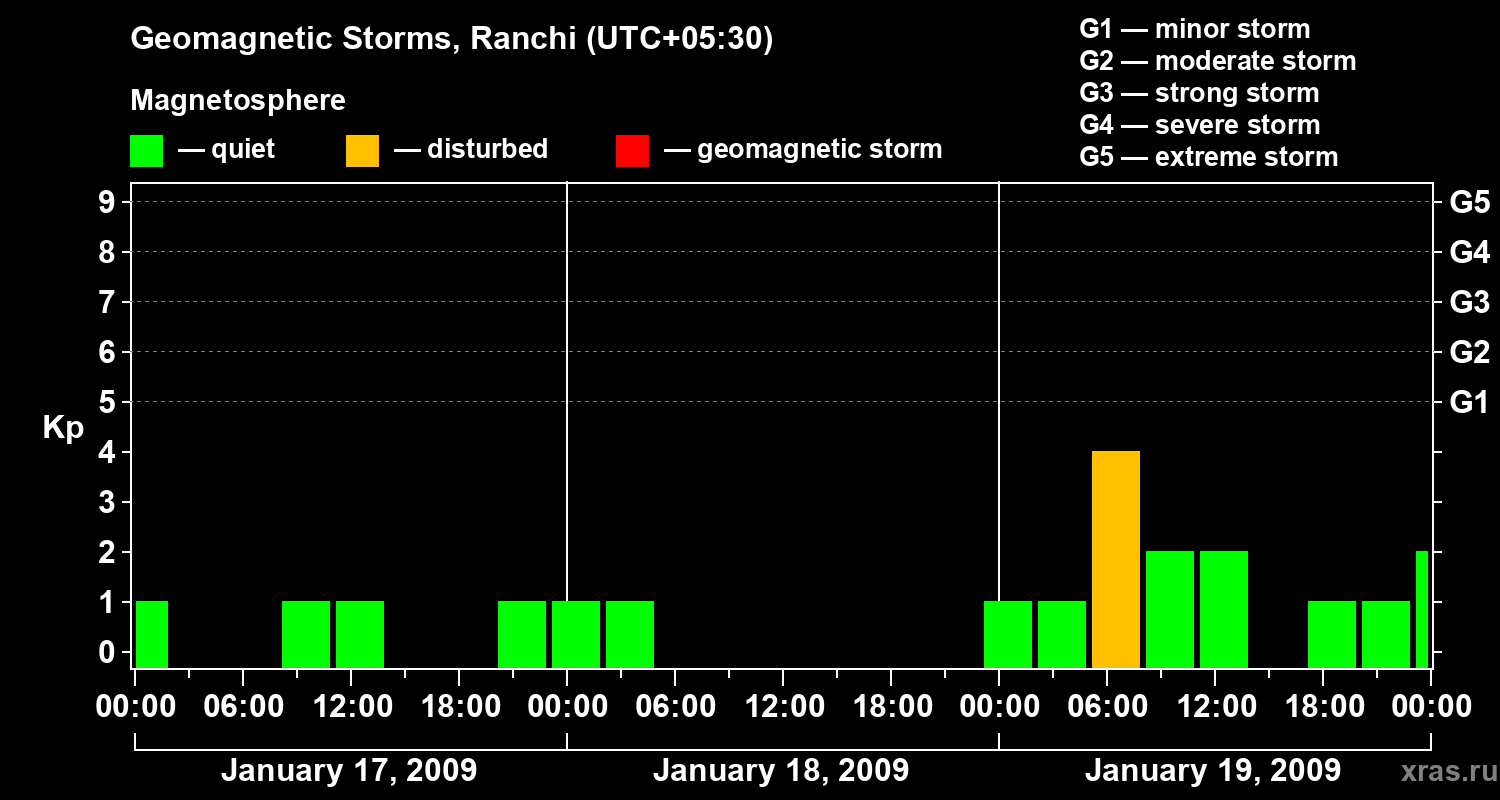 Geomagnetic Storms, Ranchi (UTC+05:30)

Magnetosphere

— quiet — disturbed — geomagnetic storm

G1 — minor storm
G2 — moderate storm
G3 — strong storm
G4 — severe storm
G5 — extreme storm

Kp

9
8
7
6
5
4
3
2
1
0

G5
G4
G3
G2
G1

00:00 06:00 12:00 18:00 00:00 06:00 12:00 18:00 00:00 06:00 12:00 18:00 00:00

January 17, 2009 January 18, 2009 January 19, 2009

xras.ru